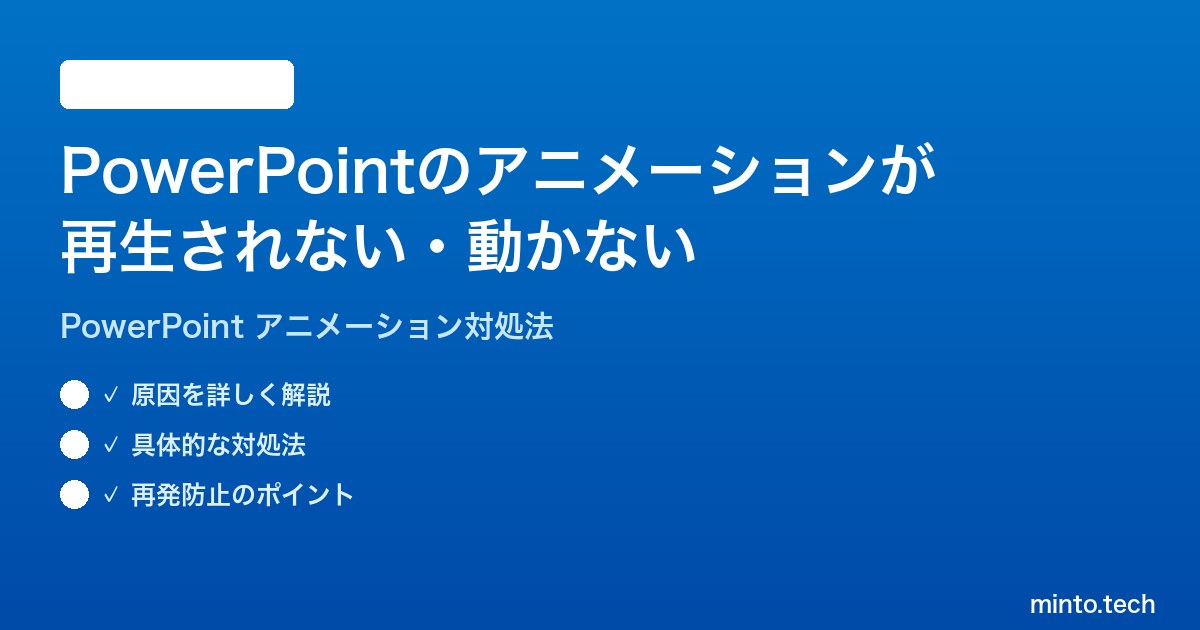 PowerPointのアニメーションが
再生されない・動かない

PowerPoint アニメーション対処法

✓ 原因を詳しく解説
✓ 具体的な対処法
✓ 再発防止のポイント

minto.tech